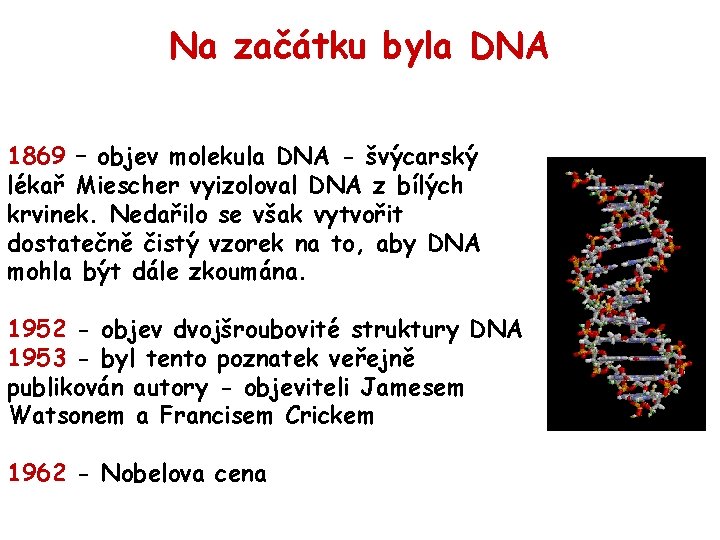 Na začátku byla DNA

1869 – objev molekula DNA - švýcarský lékař Miescher vyizoloval DNA z bílých krvinek. Nedařilo se však vytvořit dostatečně čistý vzorek na to, aby DNA mohla být dále zkoumána.

1952 - objev dvojšroubovité struktury DNA
1953 - byl tento poznatek veřejně publikován autory - objeviteli Jamesem Watsonem a Francisem Crickem

1962 - Nobelova cena